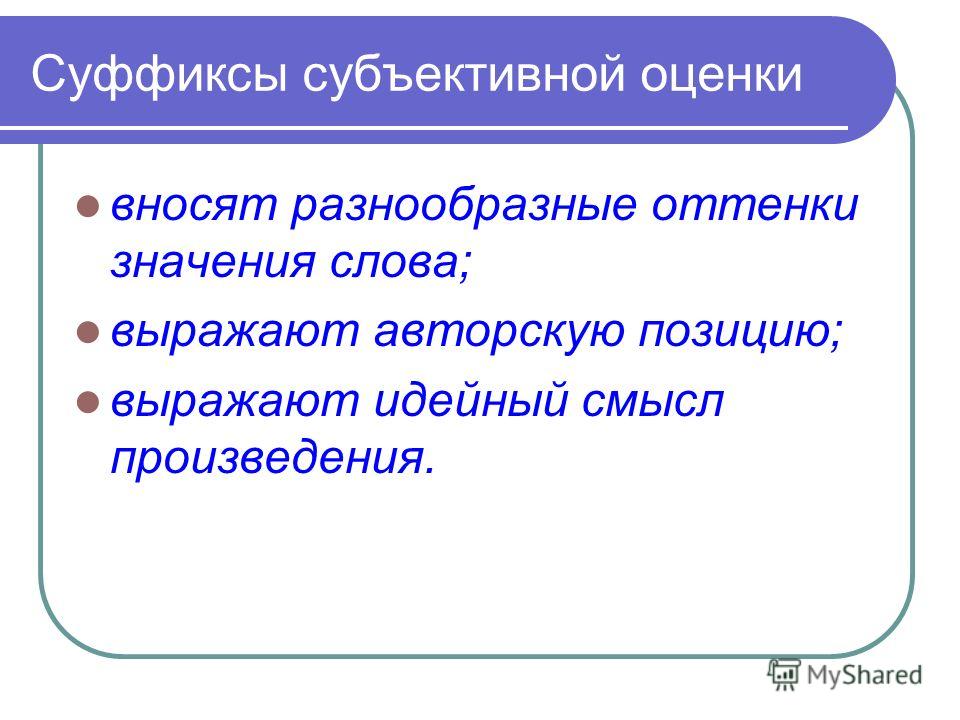 Суффиксы субъективной оценки

- вносят разнообразные оттенки значения слова;
- выражают авторскую позицию;
- выражают идейный смысл произведения.

MyShared